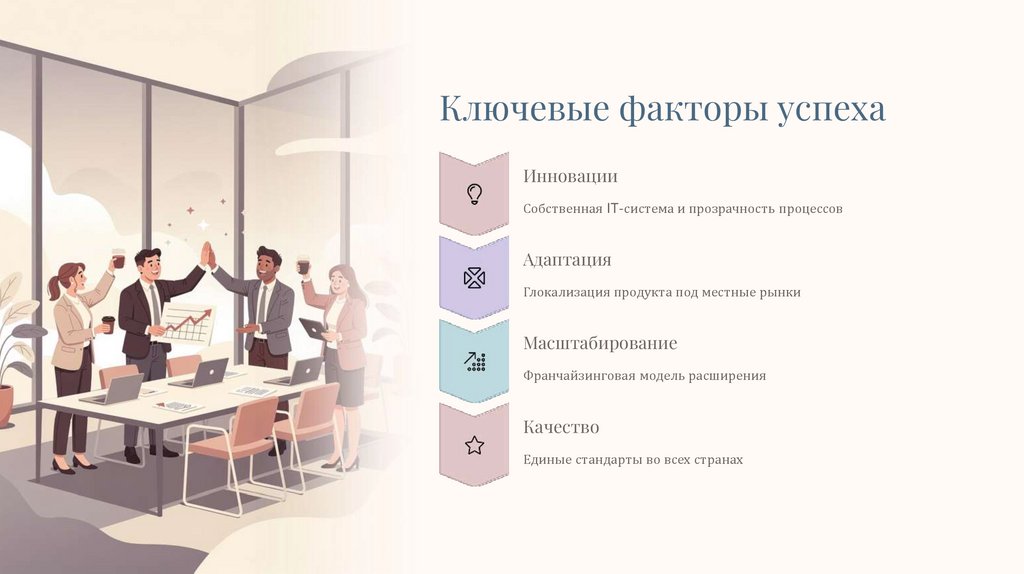 Ключевые факторы успеха

Инновации

Собственная IT-система и прозрачность процессов

Адаптация

Глокализация продукта под местные рынки

Масштабирование

Франчайзинговая модель расширения

Качество

Единые стандарты во всех странах